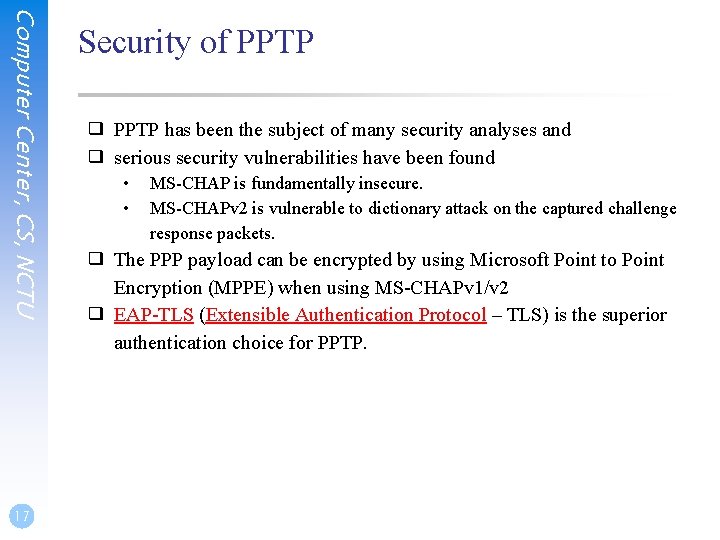 Computer Center, CS, NCTU

Security of PPTP

❑ PPTP has been the subject of many security analyses and
❑ serious security vulnerabilities have been found
• MS-CHAP is fundamentally insecure.
• MS-CHAPv2 is vulnerable to dictionary attack on the captured challenge response packets.
❑ The PPP payload can be encrypted by using Microsoft Point to Point Encryption (MPPE) when using MS-CHAPv1/v2
❑ EAP-TLS (Extensible Authentication Protocol – TLS) is the superior authentication choice for PPTP.

17